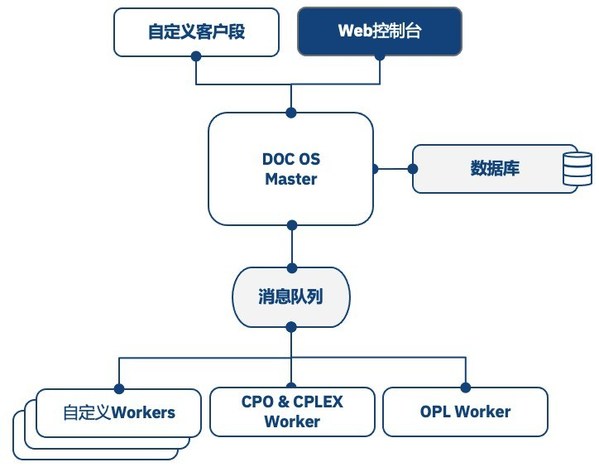 自定义客户段

Web控制台

DOC OS Master

数据库

消息队列

自定义Workers

CPO & CPLEX Worker

OPL Worker